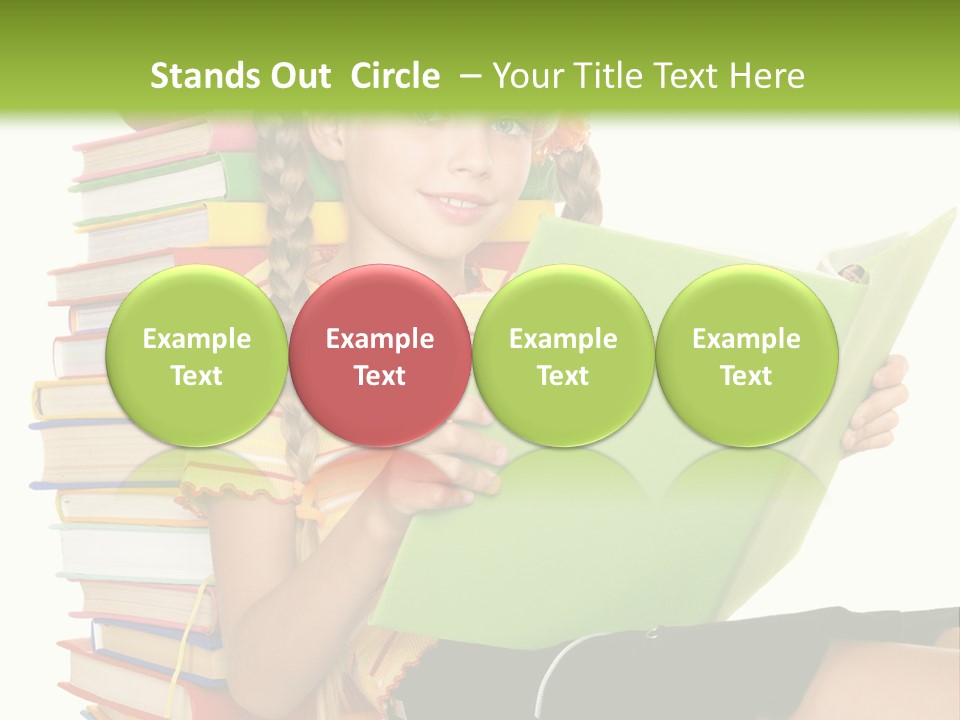 Stands Out Circle – Your Title Text Here

Example Text

Example Text

Example Text

Example Text